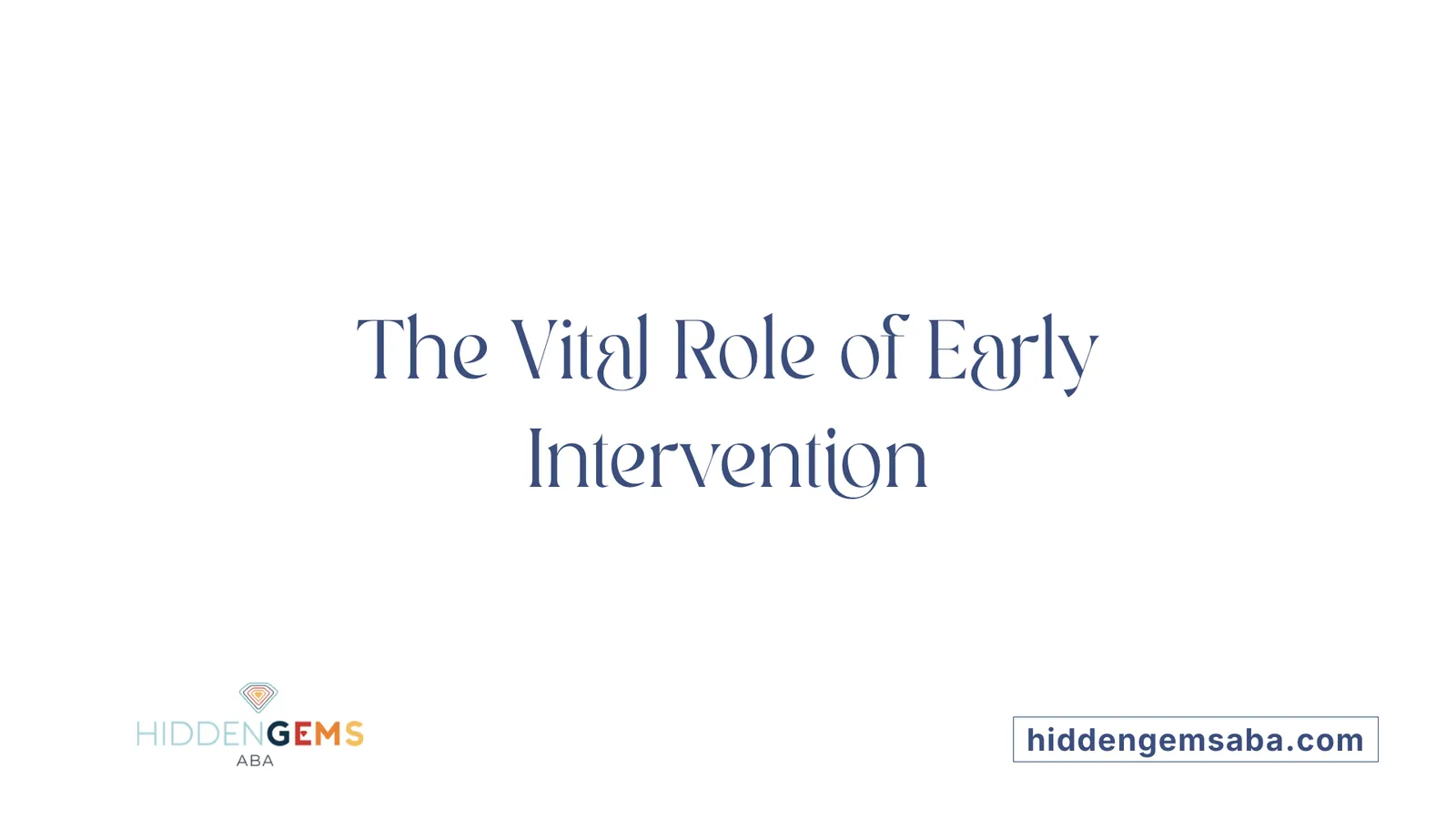 The Vital Role of Early Intervention

HIDDENGEMS
ABA

hiddengemsaba.com